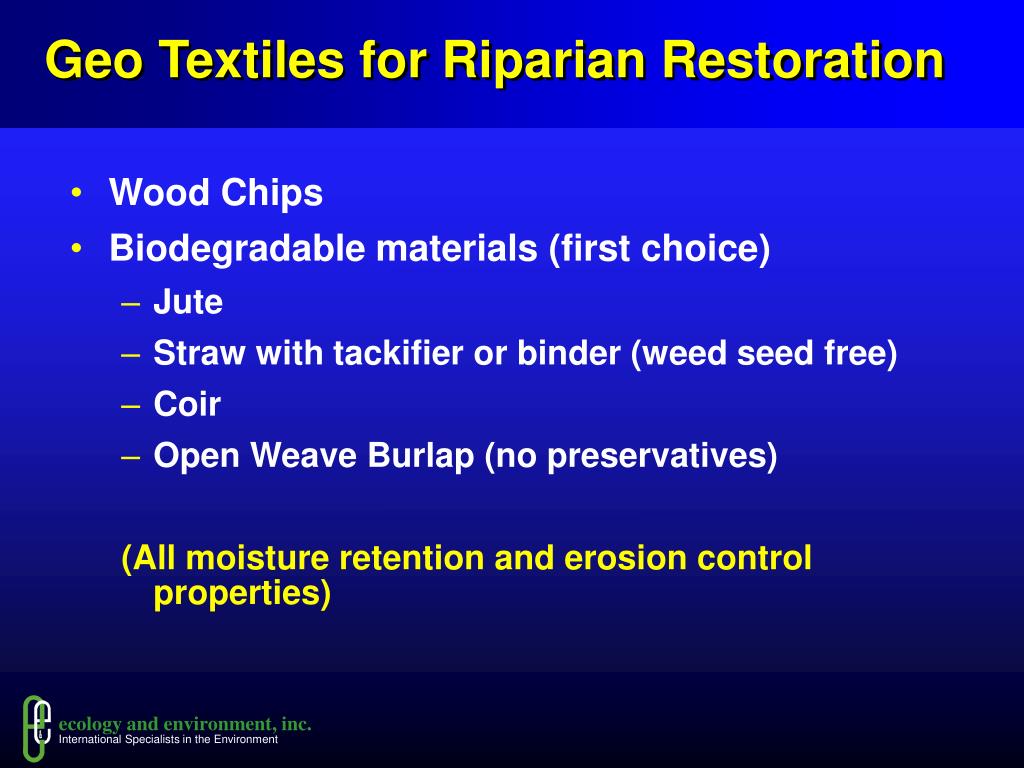 Geo Textiles for Riparian Restoration

• Wood Chips
• Biodegradable materials (first choice)
– Jute
– Straw with tackifier or binder (weed seed free)
– Coir
– Open Weave Burlap (no preservatives)

(All moisture retention and erosion control properties)

ecology and environment, inc.
International Specialists in the Environment